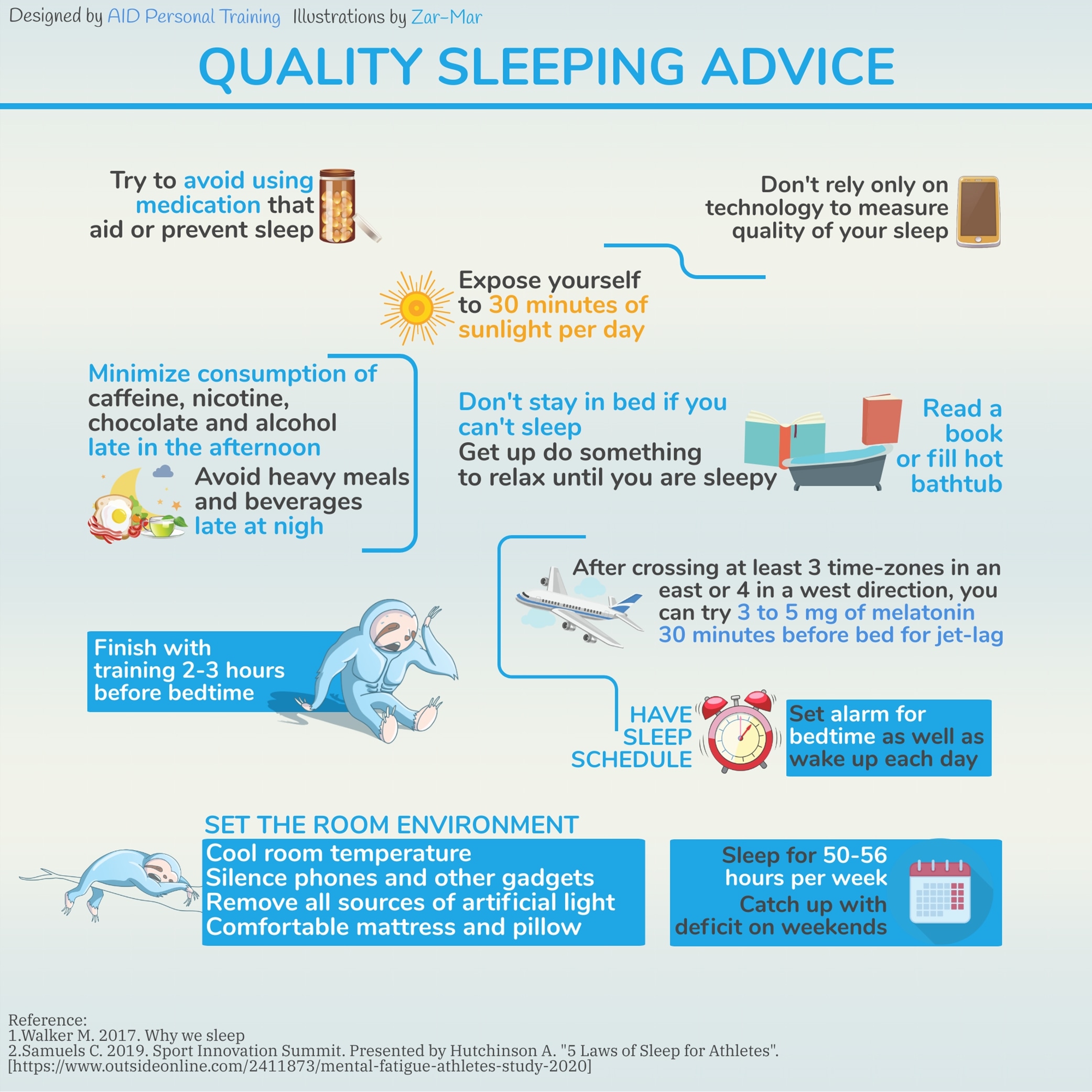 Designed by AID Personal Training Illustrations by Zar-Mar

QUALITY SLEEPING ADVICE

Try to avoid using medication that aid or prevent sleep

Don't rely only on technology to measure quality of your sleep

Expose yourself to 30 minutes of sunlight per day

Minimize consumption of caffeine, nicotine, chocolate and alcohol late in the afternoon

Avoid heavy meals and beverages late at nigh

Don't stay in bed if you can't sleep
Get up do something to relax until you are sleepy

Read a book or fill hot bathtub

After crossing at least 3 time-zones in an east or 4 in a west direction, you can try 3 to 5 mg of melatonin 30 minutes before bed for jet-lag

Finish with training 2-3 hours before bedtime

HAVE SLEEP SCHEDULE

Set alarm for bedtime as well as wake up each day

SET THE ROOM ENVIRONMENT
Cool room temperature
Silence phones and other gadgets
Remove all sources of artificial light
Comfortable mattress and pillow

Sleep for 50-56 hours per week
Catch up with deficit on weekends

Reference:
1.Walker M. 2017. Why we sleep
2.Samuels C. 2019. Sport Innovation Summit. Presented by Hutchinson A. "5 Laws of Sleep for Athletes". [https://www.outsideonline.com/2411873/mental-fatigue-athletes-study-2020]